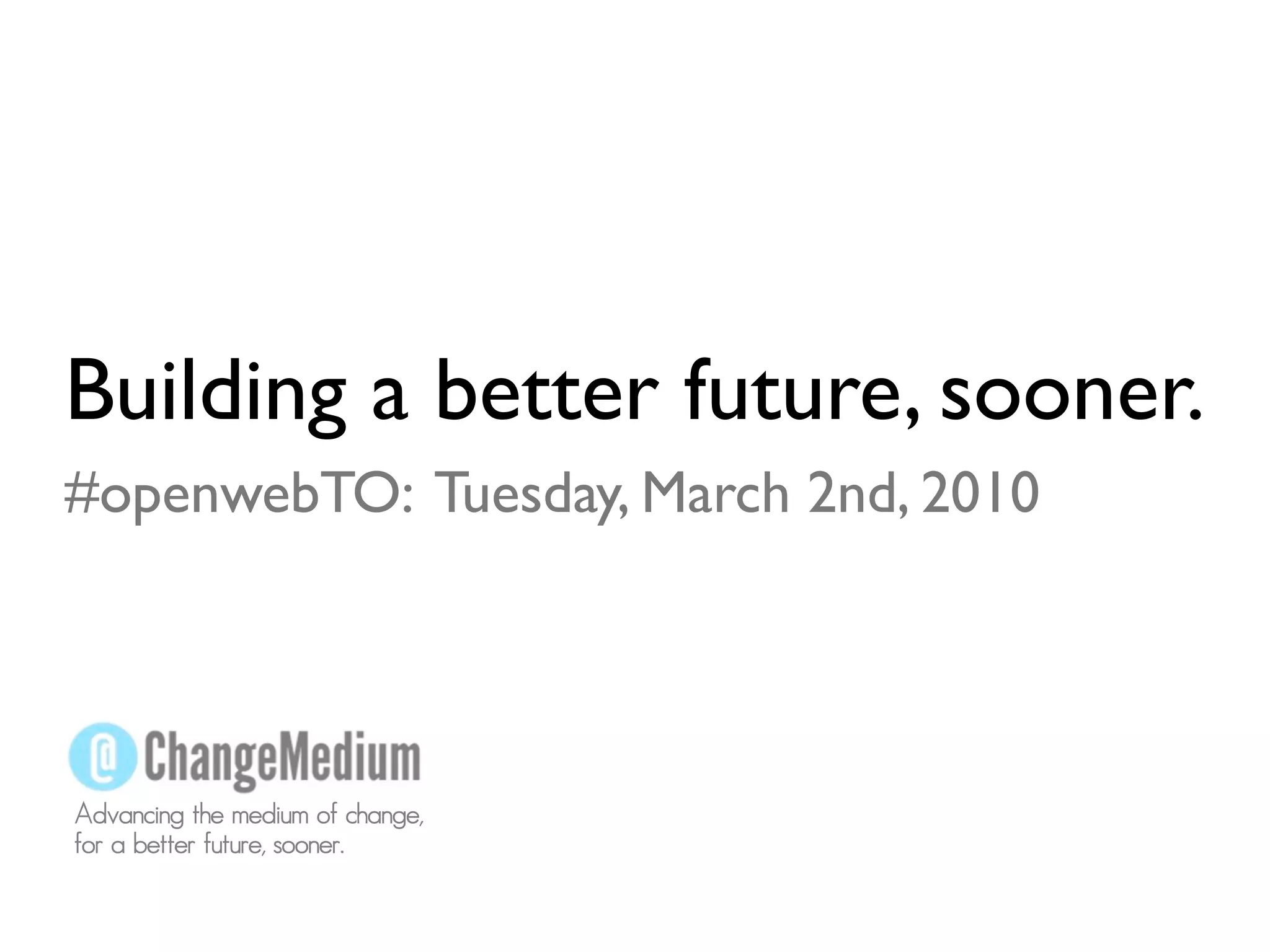 Building a better future, sooner.

#openwebTO: Tuesday, March 2nd, 2010

@ ChangeMedium

Advancing the medium of change,
for a better future, sooner.